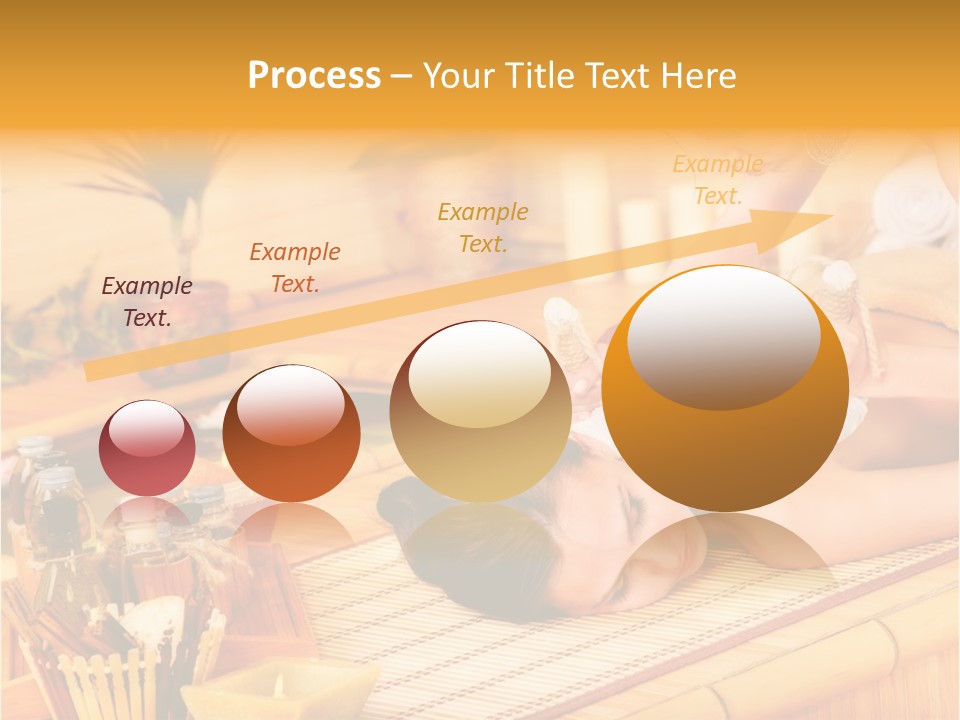 Process – Your Title Text Here

Example Text.

Example Text.

Example Text.

Example Text.